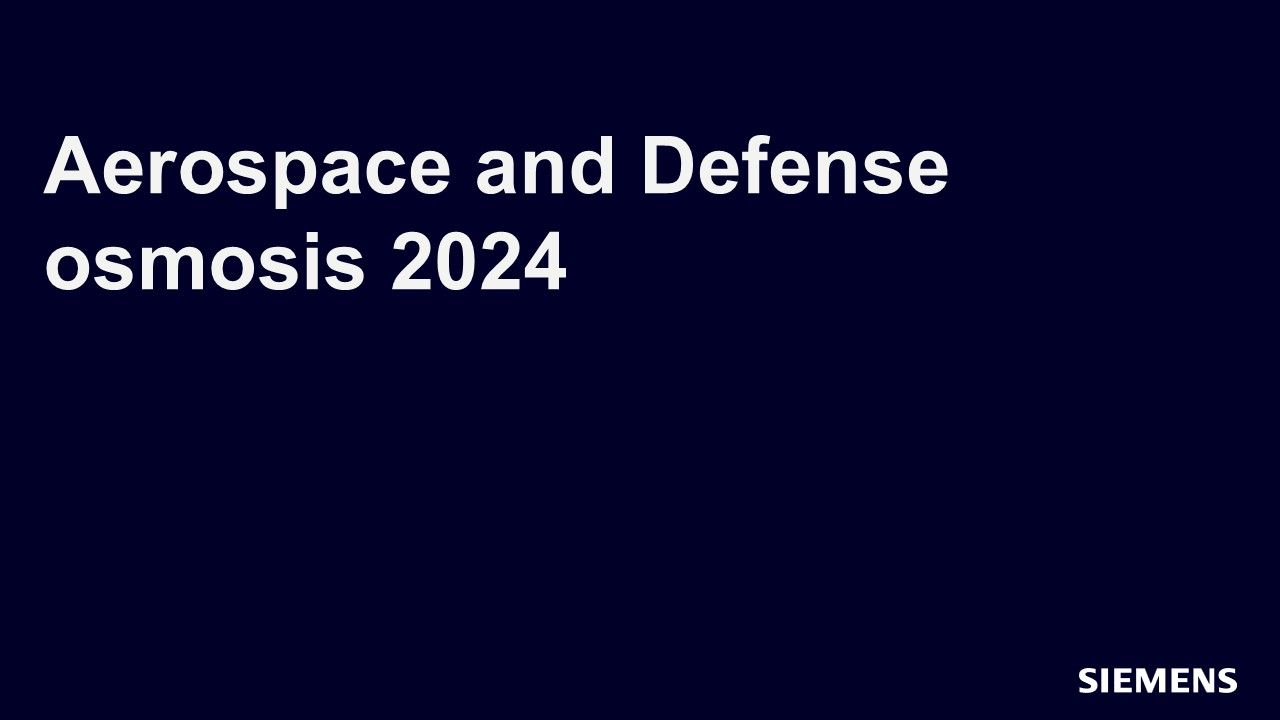 Aerospace and Defense osmosis 2024

SIEMENS